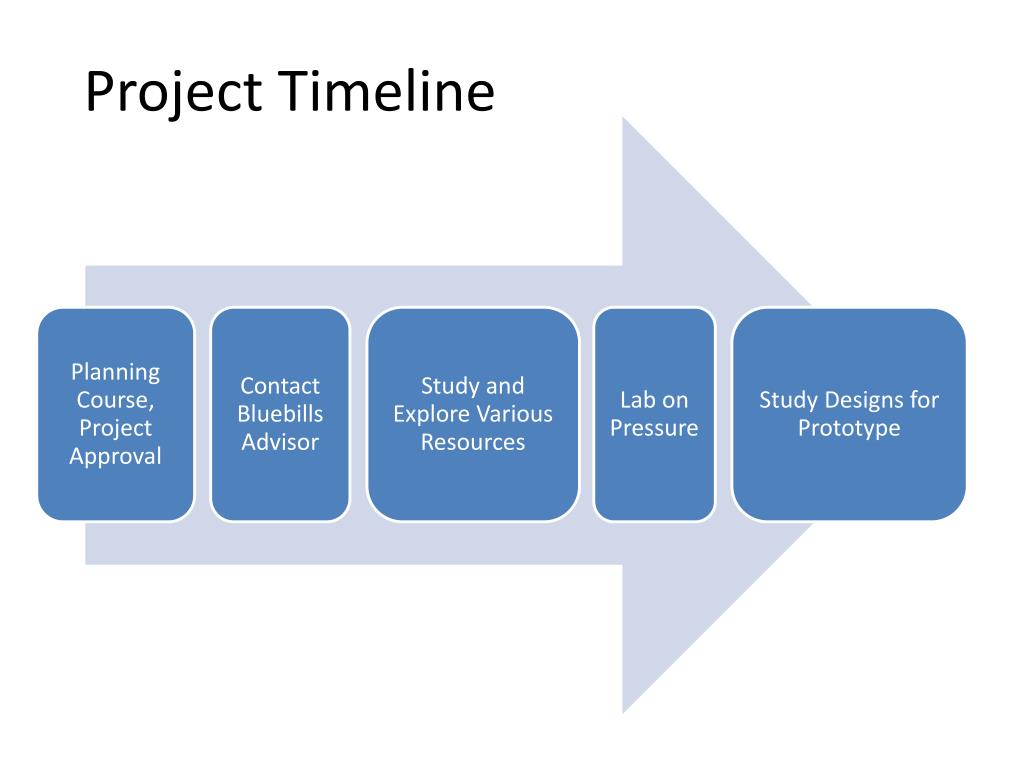 Project Timeline

Planning Course, Project Approval

Contact Bluebills Advisor

Study and Explore Various Resources

Lab on Pressure

Study Designs for Prototype